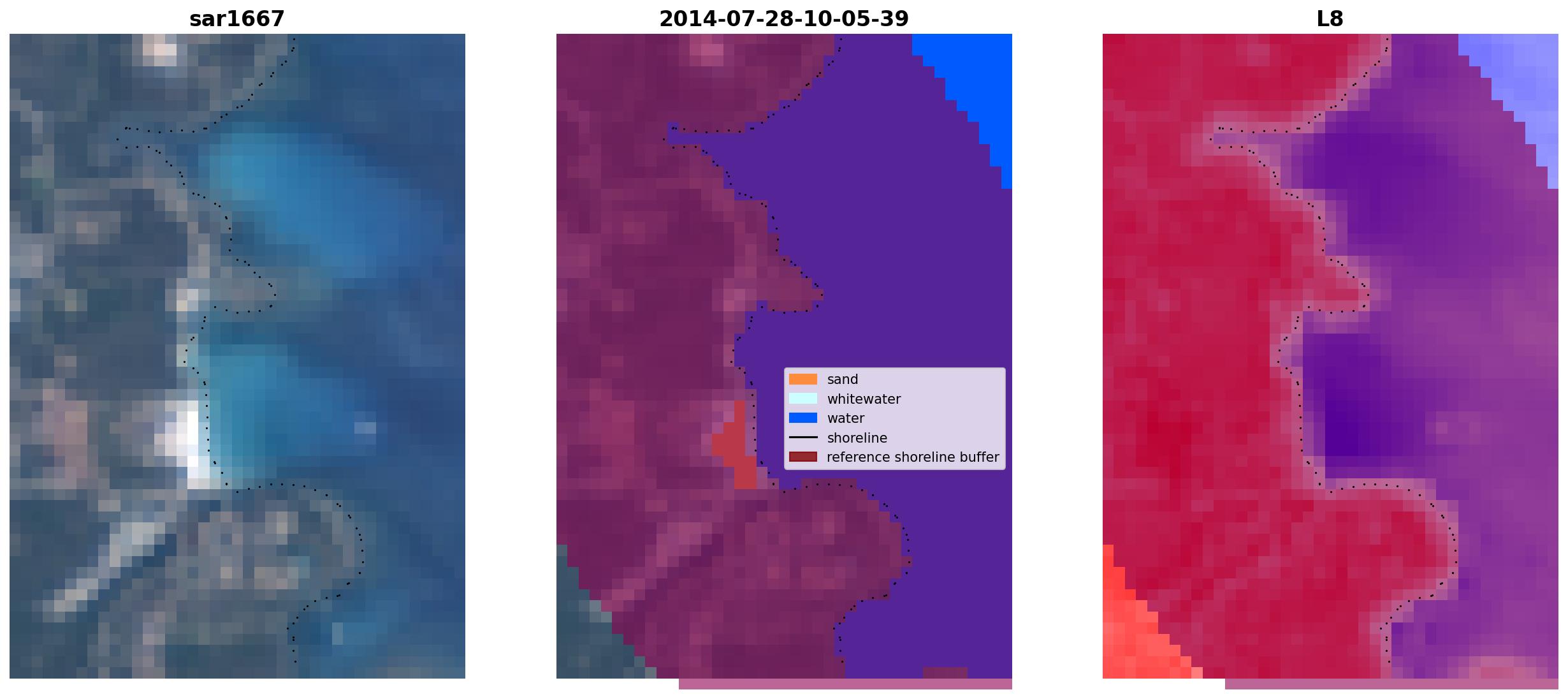 sar1667

2014-07-28-10-05-39

sand
whitewater
water
shoreline
reference shoreline buffer

L8